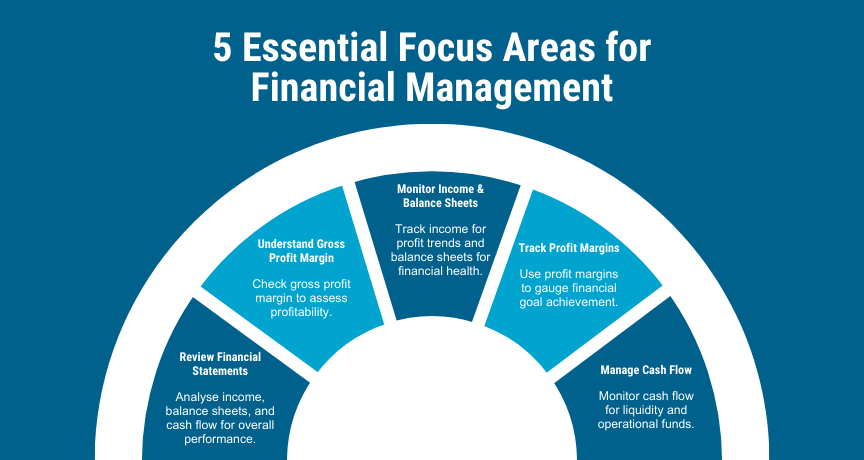 5 Essential Focus Areas for Financial Management

Review Financial Statements

Analyse income, balance sheets, and cash flow for overall performance.

Understand Gross Profit Margin

Check gross profit margin to assess profitability.

Monitor Income & Balance Sheets

Track income for profit trends and balance sheets for financial health.

Track Profit Margins

Use profit margins to gauge financial goal achievement.

Manage Cash Flow

Monitor cash flow for liquidity and operational funds.